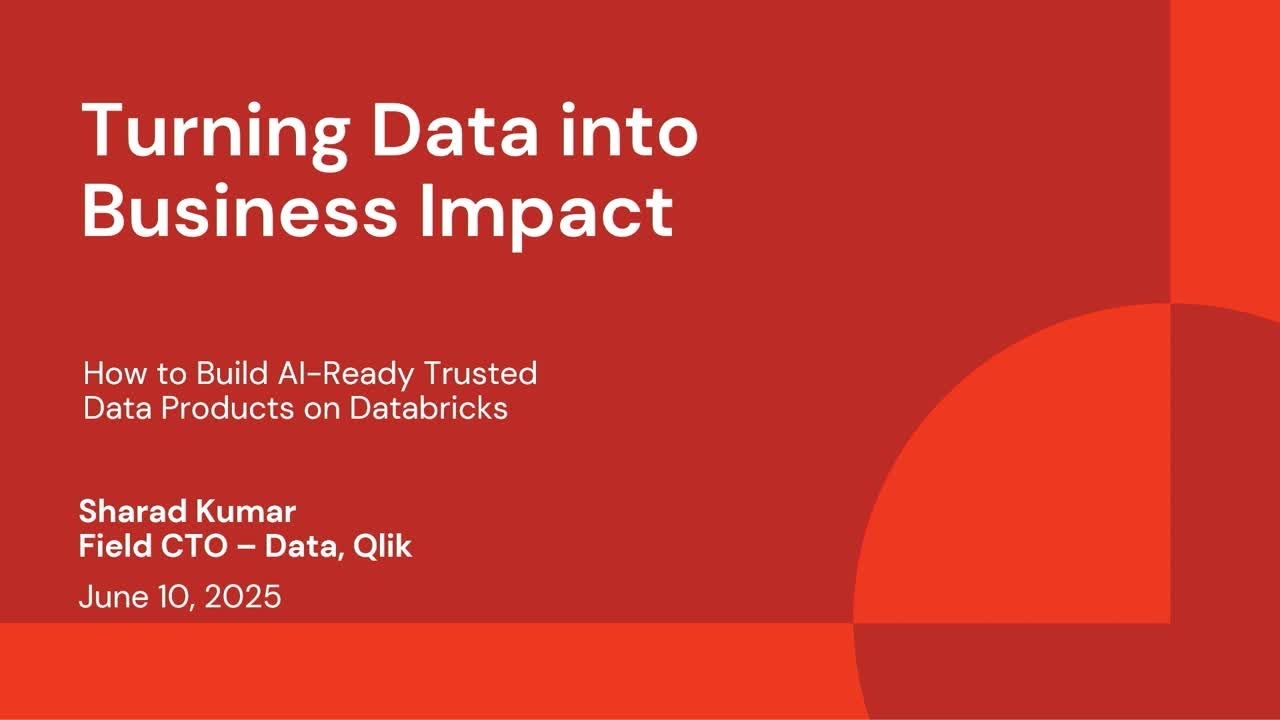 Turning Data into Business Impact

How to Build AI-Ready Trusted Data Products on Databricks

Sharad Kumar
Field CTO – Data, Qlik

June 10, 2025